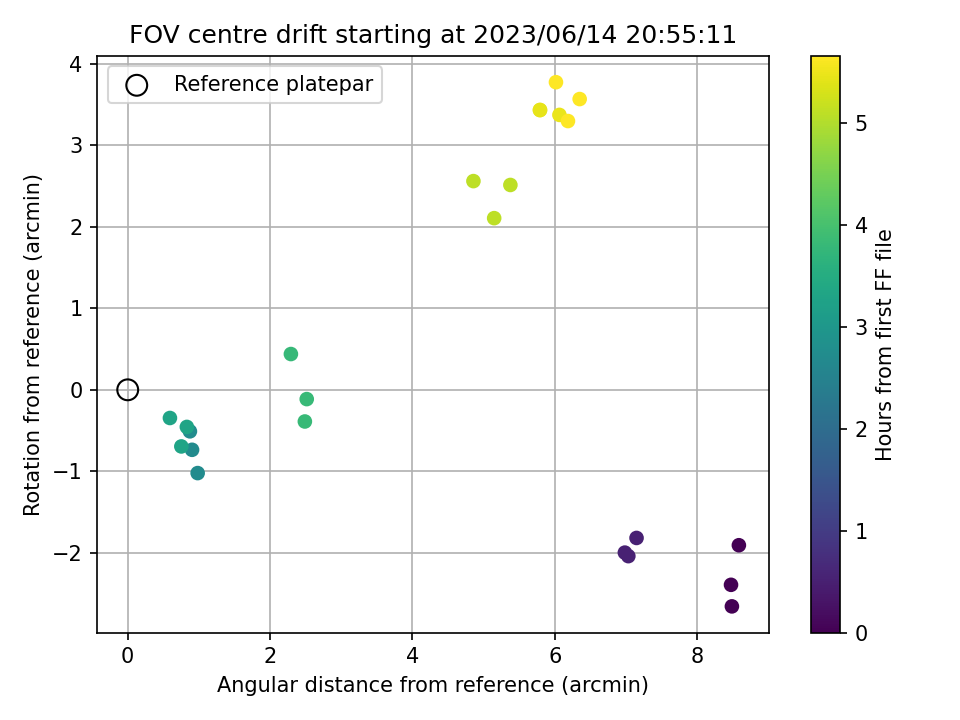 FOV centre drift starting at 2023/06/14 20:55:11

Reference platepar

Rotation from reference (arcmin)

4
3
2
1
0
−1
−2

0
2
4
6
8

Angular distance from reference (arcmin)

Hours from first FF file

5
4
3
2
1
0